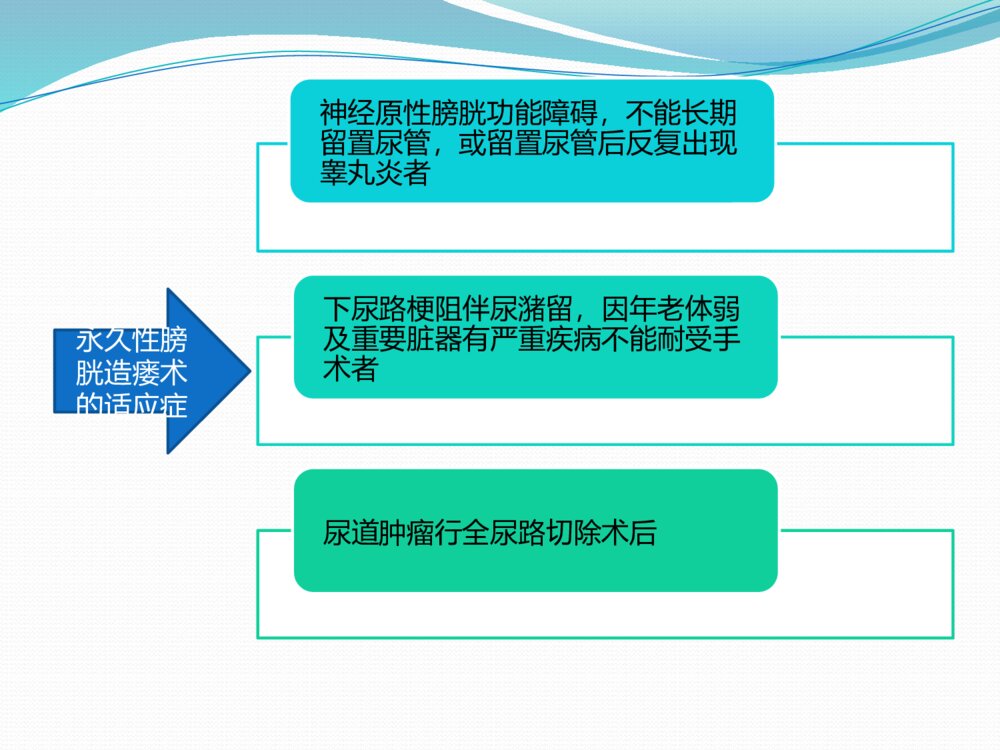 永久性膀胱造瘘术的适应症

神经原性膀胱功能障碍，不能长期留置尿管，或留置尿管后反复出现睾丸炎者

下尿路梗阻伴尿潴留，因年老体弱及重要脏器有严重疾病不能耐受手术者

尿道肿瘤行全尿路切除术后